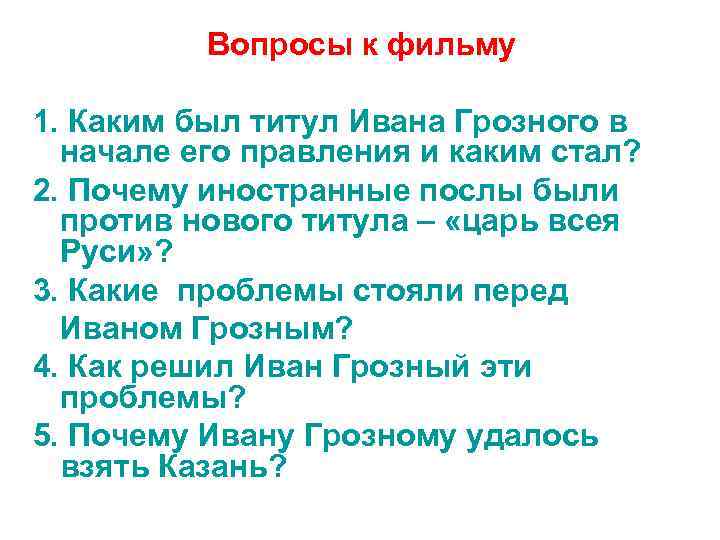 Вопросы к фильму

1. Каким был титул Ивана Грозного в начале его правления и каким стал?

2. Почему иностранные послы были против нового титула – «царь всея Руси»?

3. Какие проблемы стояли перед Иваном Грозным?

4. Как решил Иван Грозный эти проблемы?

5. Почему Ивану Грозному удалось взять Казань?